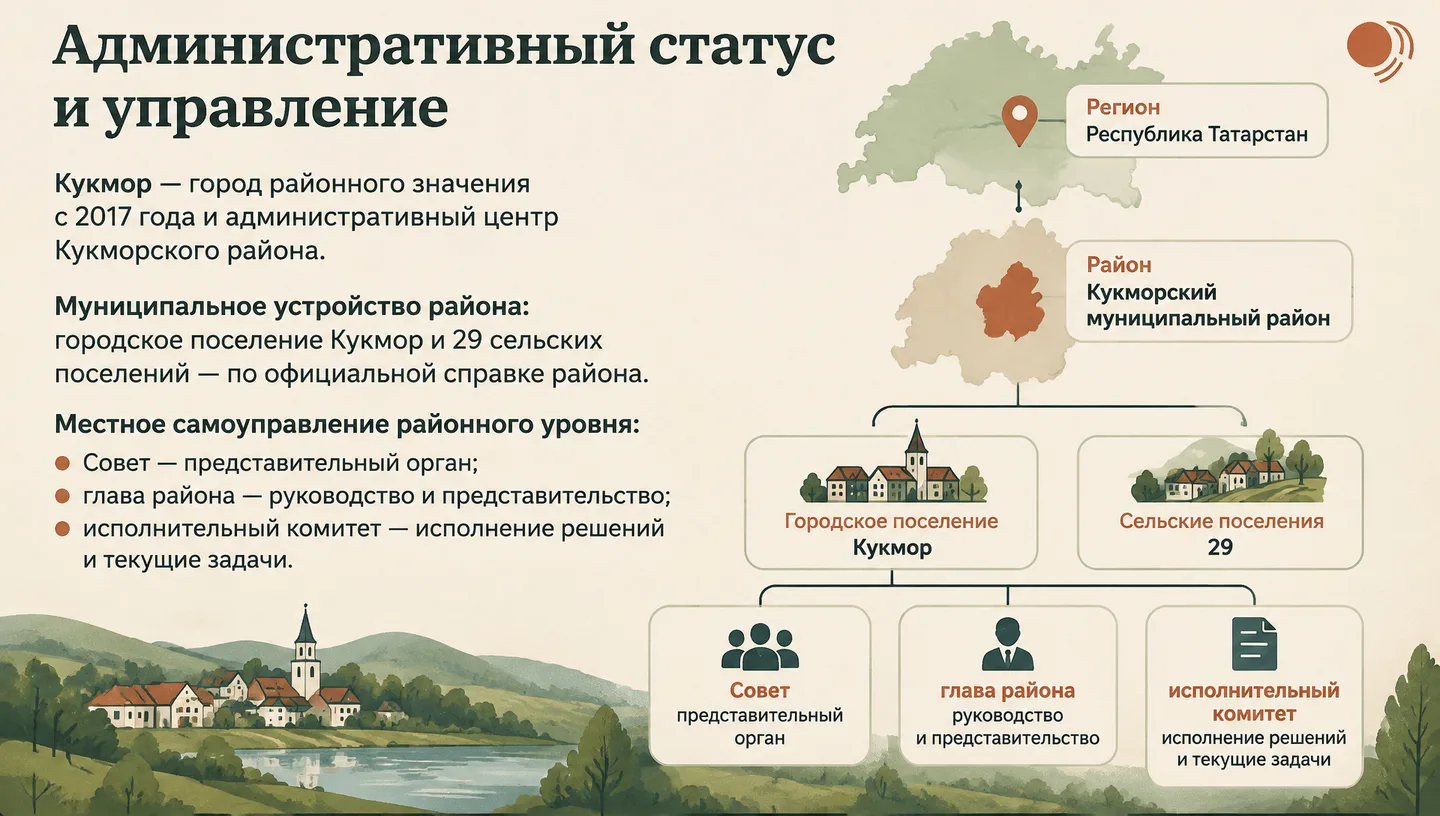 Административный статус и управление

Кукмор — город районного значения с 2017 года и административный центр Кукморского района.

Муниципальное устройство района: городское поселение Кукмор и 29 сельских поселений — по официальной справке района.

Местное самоуправление районного уровня:
• Совет — представительный орган;
• глава района — руководство и представительство;
• исполнительный комитет — исполнение решений и текущие задачи.

Регион
Республика Татарстан

Район
Кукморский муниципальный район

Городское поселение
Кукмор

Сельские поселения
29

Совет
представительный орган

глава района
руководство и представительство

исполнительный комитет
исполнение решений и текущие задачи